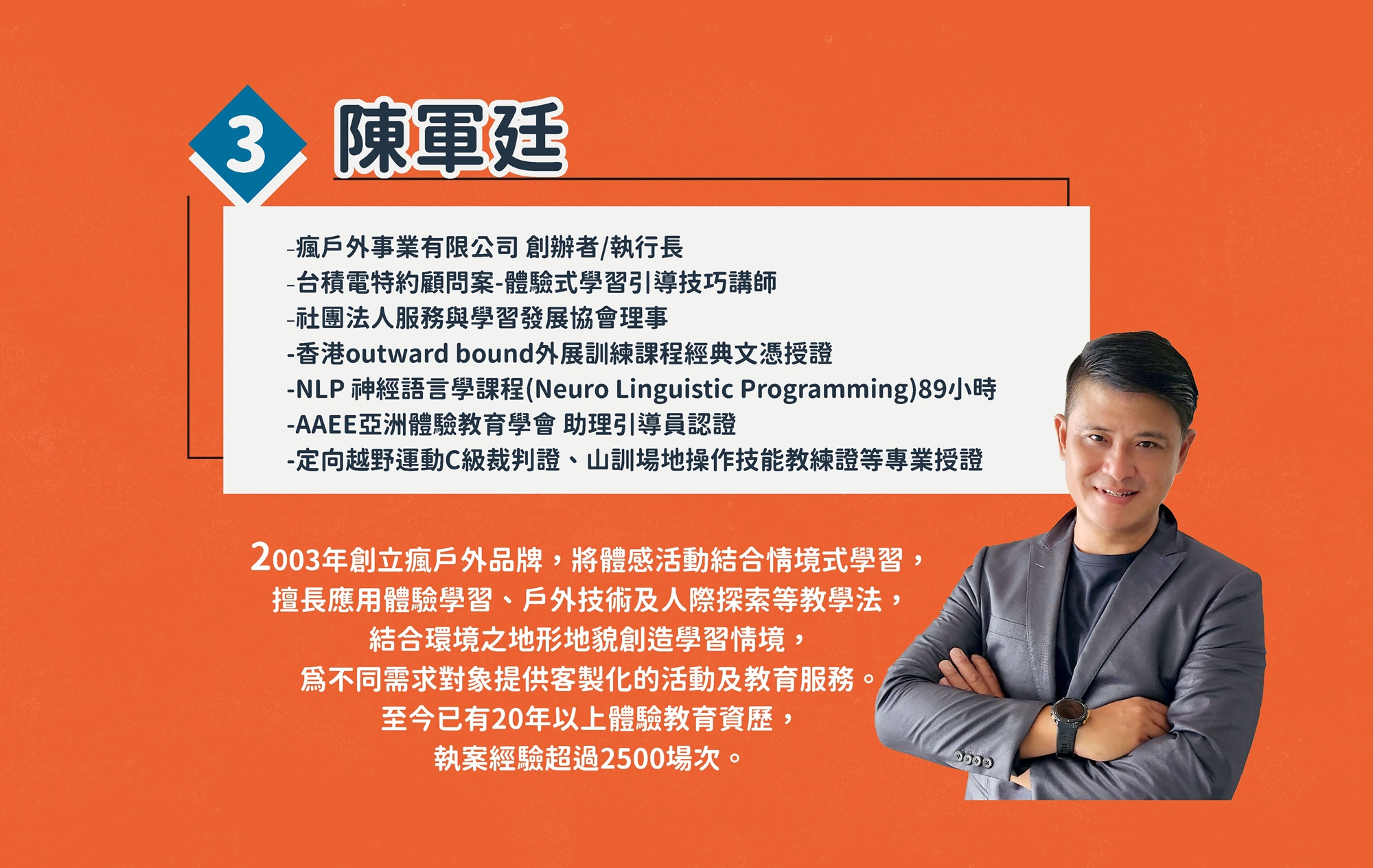 3 陳軍廷

-瘋戶外事業有限公司 創辦者/執行長
-台積電特約顧問案-體驗式學習引導技巧講師
-社團法人服務與學習發展協會理事
-香港outward bound外展訓練課程經典文憑授證
-NLP 神經語言學課程(Neuro Linguistic Programming)89小時
-AAEE亞洲體驗教育學會 助理引導員認證
-定向越野運動C級裁判證、山訓場地操作技能教練證等專業授證

2003年創立瘋戶外品牌，將體感活動結合情境式學習，
擅長應用體驗學習、戶外技術及人際探索等教學法，
結合環境之地形地貌創造學習情境，
為不同需求對象提供客製化的活動及教育服務。
至今已有20年以上體驗教育資歷，
執案經驗超過2500場次。